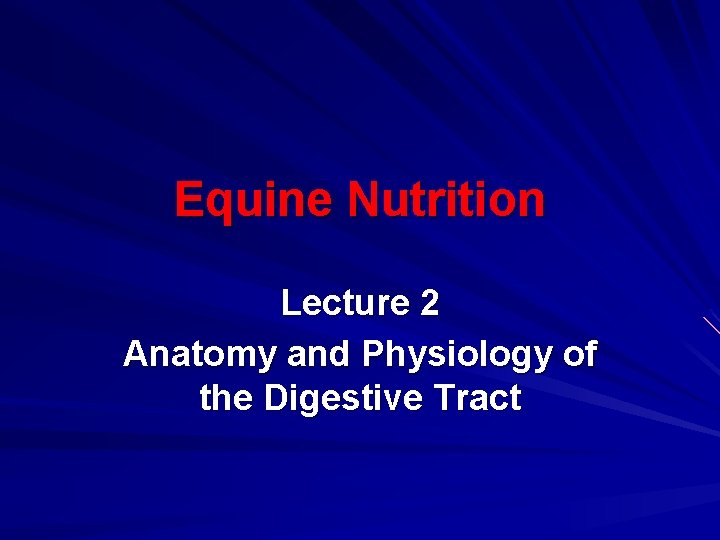 Equine Nutrition

Lecture 2
Anatomy and Physiology of the Digestive Tract